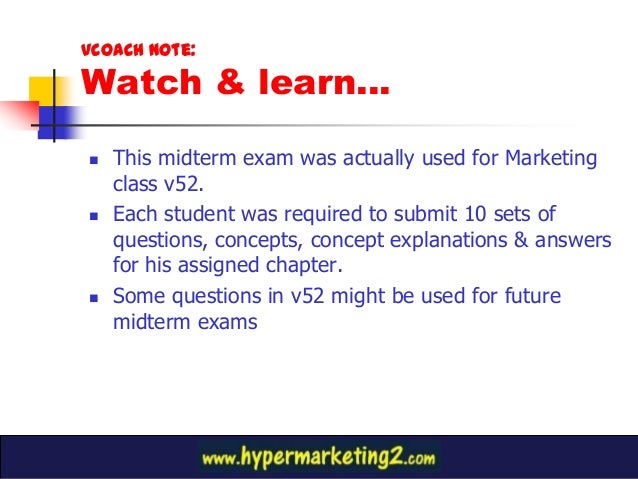 VCOACH NOTE:
Watch & learn...

- This midterm exam was actually used for Marketing class v52.
- Each student was required to submit 10 sets of questions, concepts, concept explanations & answers for his assigned chapter.
- Some questions in v52 might be used for future midterm exams

www.hypermarketing2.com